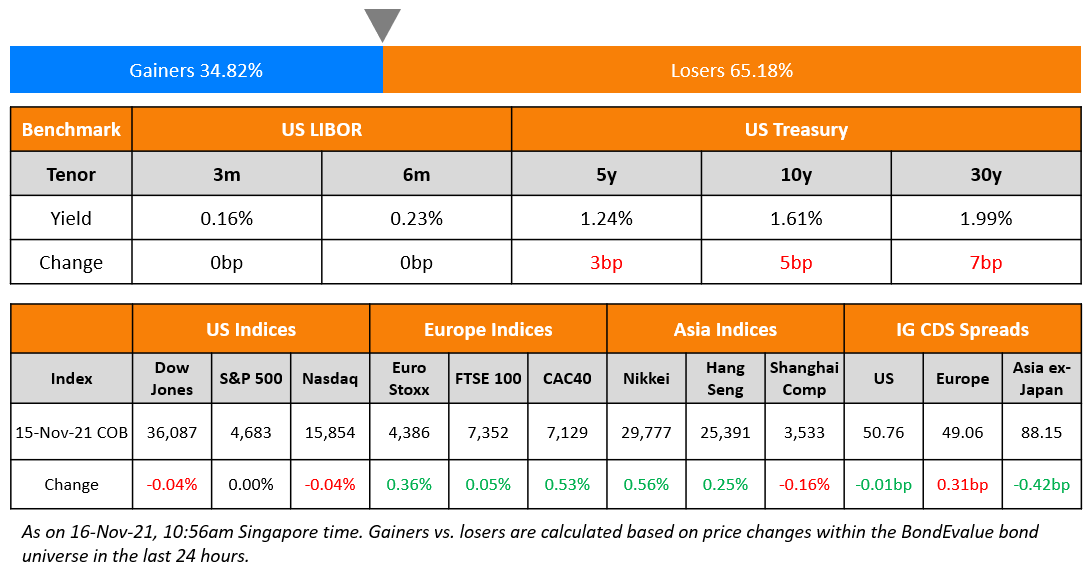 Gainers 34.82%

Losers 65.18%

| Benchmark | US LIBOR | | US Treasury | | |
|---|---|---|---|---|---|
| Tenor | 3m | 6m | 5y | 10y | 30y |
| Yield | 0.16% | 0.23% | 1.24% | 1.61% | 1.99% |
| Change | 0bp | 0bp | 3bp | 5bp | 7bp |

| | US Indices | | | Europe Indices | | | Asia Indices | | | IG CDS Spreads | | |
|---|---|---|---|---|---|---|---|---|---|---|---|---|
| Index | Dow Jones | S&P 500 | Nasdaq | Euro Stoxx | FTSE 100 | CAC40 | Nikkei | Hang Seng | Shanghai Comp | US | Europe | Asia ex-Japan |
| 15-Nov-21 COB | 36,087 | 4,683 | 15,854 | 4,386 | 7,352 | 7,129 | 29,777 | 25,391 | 3,533 | 50.76 | 49.06 | 88.15 |
| Change | -0.04% | 0.00% | -0.04% | 0.36% | 0.05% | 0.53% | 0.56% | 0.25% | -0.16% | -0.01bp | 0.31bp | -0.42bp |

As on 16-Nov-21, 10:56am Singapore time. Gainers vs. losers are calculated based on price changes within the BondEvalue bond universe in the last 24 hours.